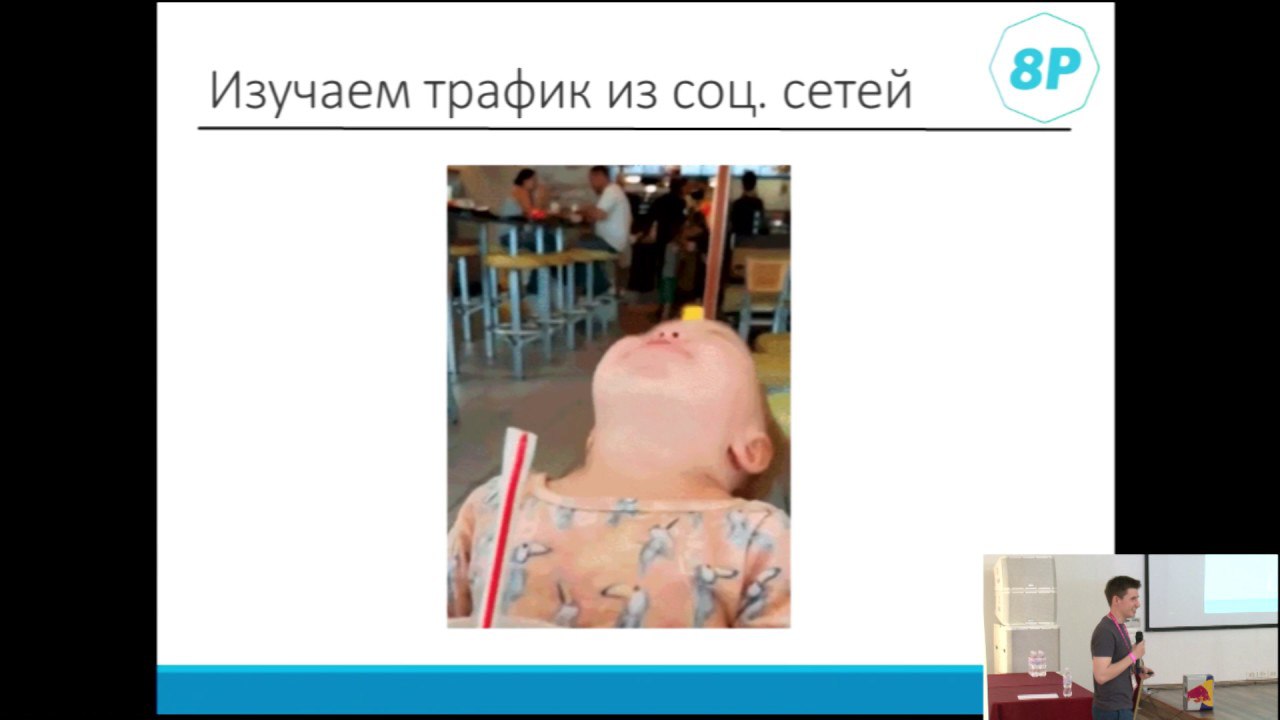 Изучаем трафик из соц. сетей

8P